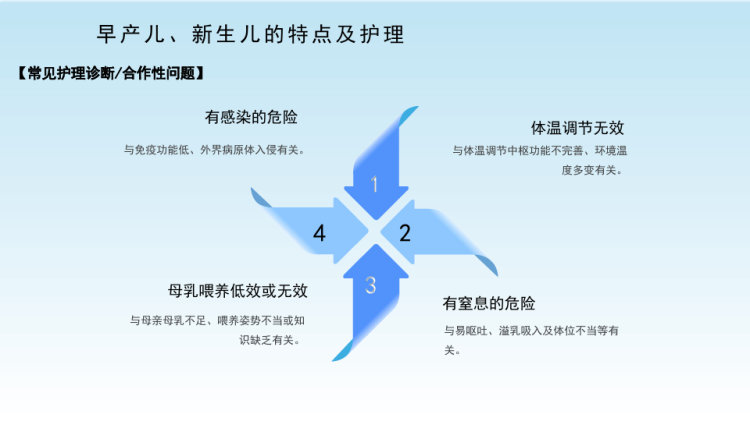 早产儿、新生儿的特点及护理

【常见护理诊断/合作性问题】

有感染的危险

与免疫功能低、外界病原体入侵有关。

体温调节无效

与体温调节中枢功能不完善、环境温度多变有关。

1

4

2

3

母乳喂养低效或无效

与母亲母乳不足、喂养姿势不当或知识缺乏有关。

有窒息的危险

与易呕吐、溢乳吸入及体位不当等有关。